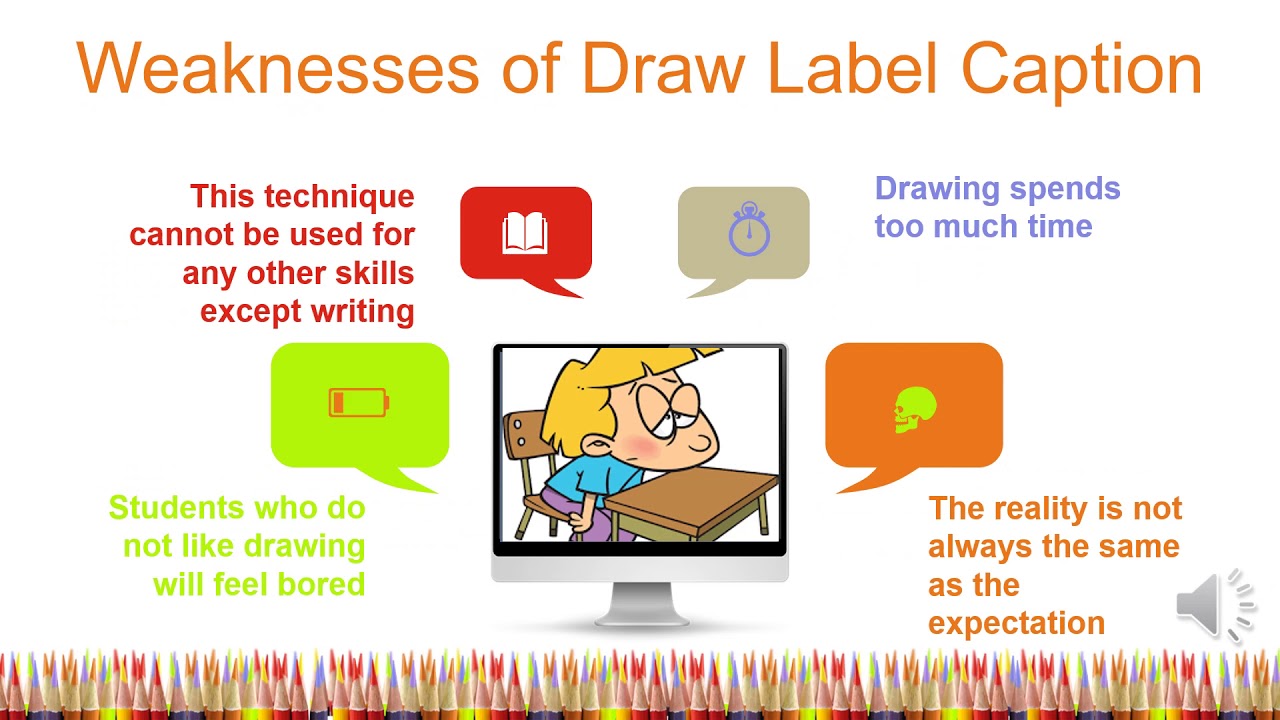 Weaknesses of Draw Label Caption

This technique cannot be used for any other skills except writing

Drawing spends too much time

Students who do not like drawing will feel bored

The reality is not always the same as the expectation